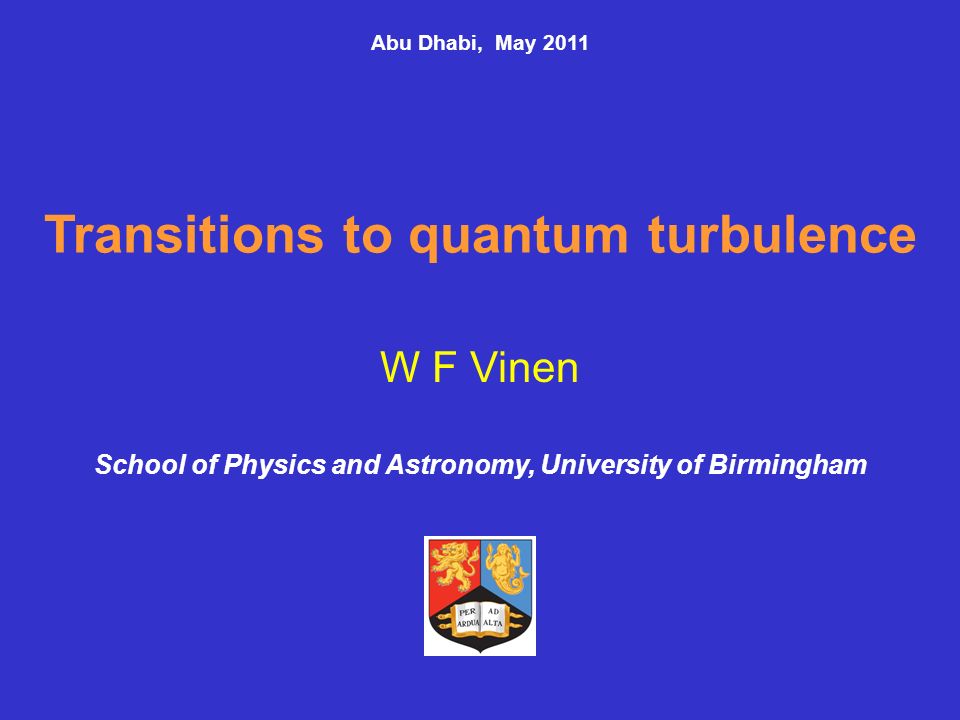 Abu Dhabi, May 2011

Transitions to quantum turbulence

W F Vinen

School of Physics and Astronomy, University of Birmingham

PER ARDUA AD ALTA